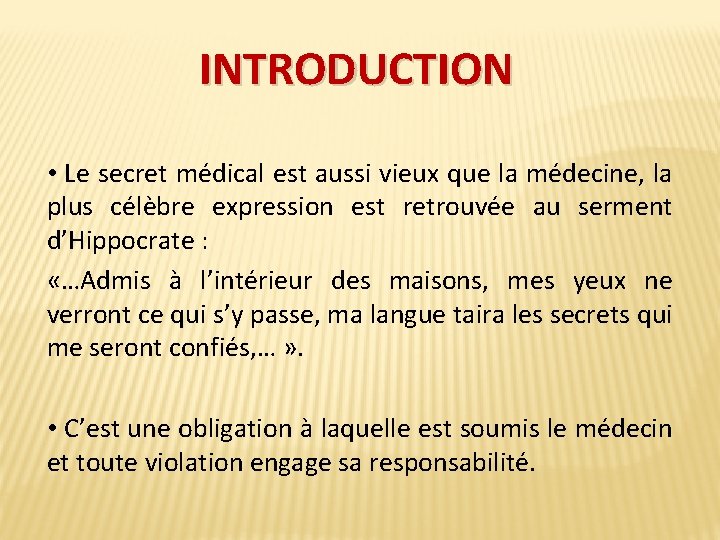 INTRODUCTION

• Le secret médical est aussi vieux que la médecine, la plus célèbre expression est retrouvée au serment d'Hippocrate :

«…Admis à l'intérieur des maisons, mes yeux ne verront ce qui s'y passe, ma langue taira les secrets qui me seront confiés,… ».

• C'est une obligation à laquelle est soumis le médecin et toute violation engage sa responsabilité.